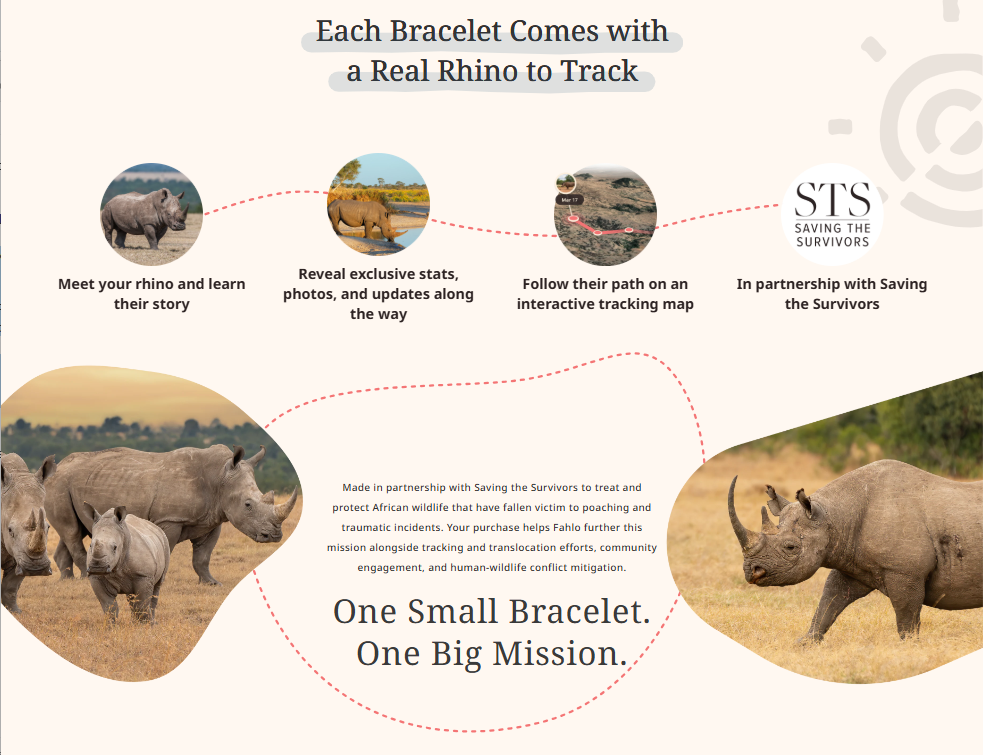 Each Bracelet Comes with a Real Rhino to Track

Meet your rhino and learn their story

Reveal exclusive stats, photos, and updates along the way

Mar 17

Follow their path on an interactive tracking map

STS
SAVING THE SURVIVORS

In partnership with Saving the Survivors

Made in partnership with Saving the Survivors to treat and protect African wildlife that have fallen victim to poaching and traumatic incidents. Your purchase helps Fahlo further this mission alongside tracking and translocation efforts, community engagement, and human-wildlife conflict mitigation.

One Small Bracelet. One Big Mission.